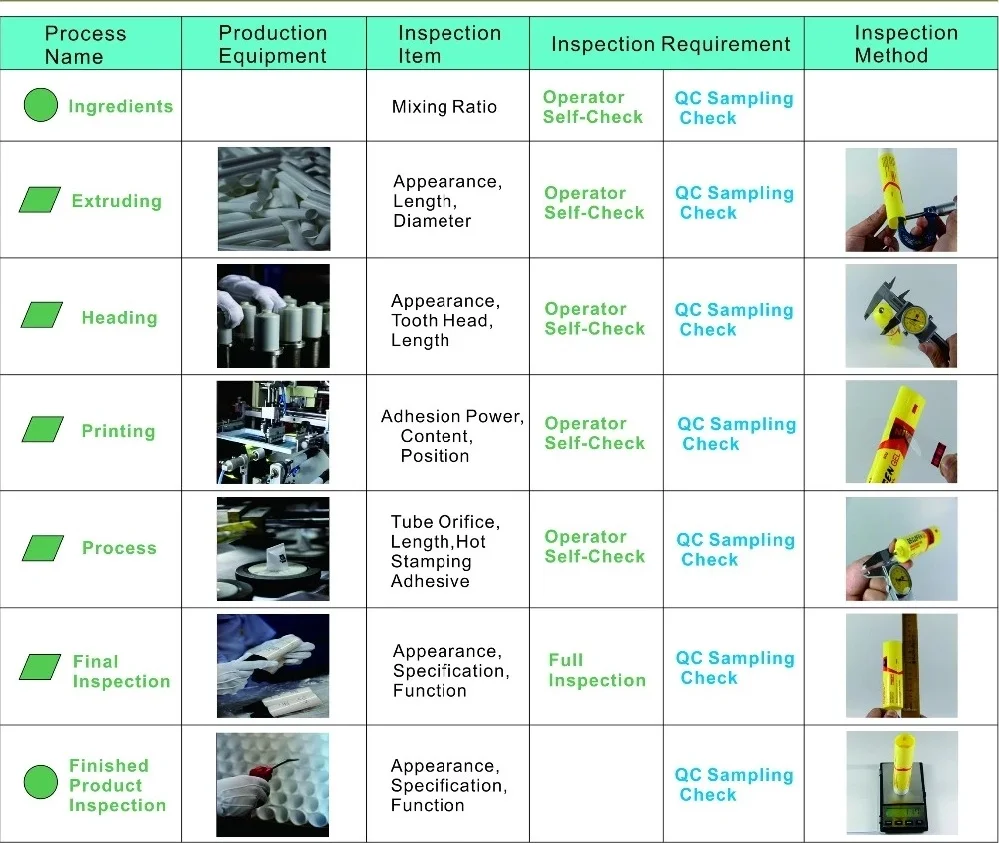 | Process Name | Production Equipment | Inspection Item | Inspection Requirement | | Inspection Method |
|---|---|---|---|---|---|
| Ingredients | | Mixing Ratio | Operator Self-Check | QC Sampling Check | |
| Extruding | | Appearance, Length, Diameter | Operator Self-Check | QC Sampling Check | |
| Heading | | Appearance, Tooth Head, Length | Operator Self-Check | QC Sampling Check | |
| Printing | | Adhesion Power, Content, Position | Operator Self-Check | QC Sampling Check | |
| Process | | Tube Orifice, Length,Hot Stamping Adhesive | Operator Self-Check | QC Sampling Check | |
| Final Inspection | | Appearance, Specification, Function | Full Inspection | QC Sampling Check | |
| Finished Product Inspection | | Appearance, Specification, Function | | QC Sampling Check | |